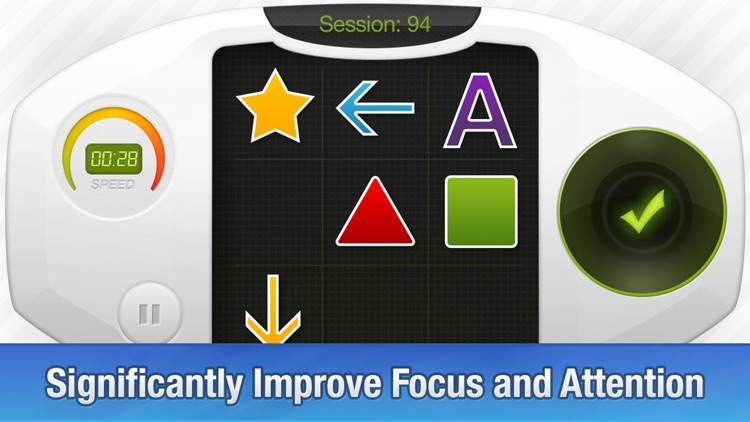 Session: 94

00:28
SPEED

A

Significantly Improve Focus and Attention